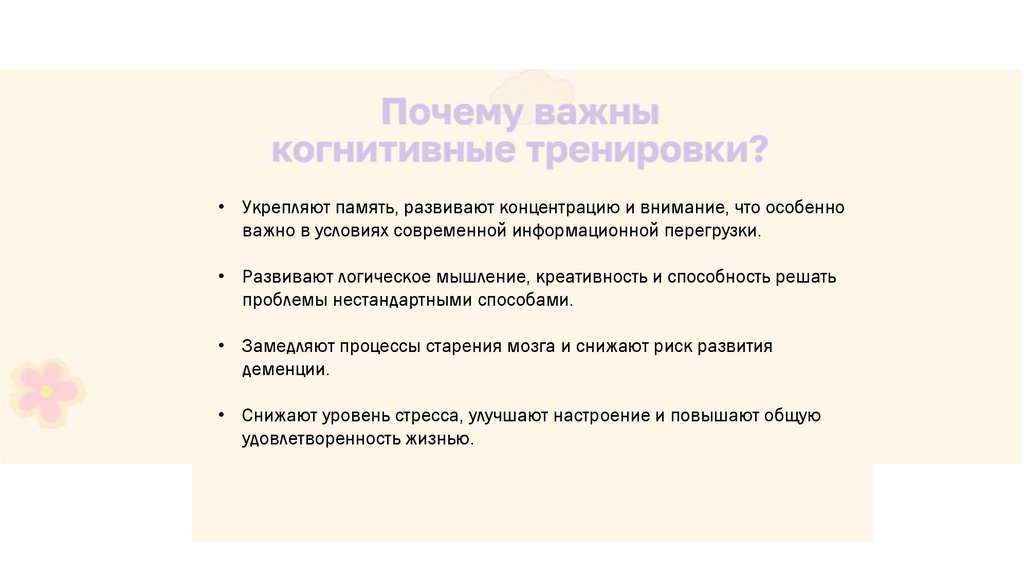 Почему важны когнитивные тренировки?

• Укрепляют память, развивают концентрацию и внимание, что особенно важно в условиях современной информационной перегрузки.

• Развивают логическое мышление, креативность и способность решать проблемы нестандартными способами.

• Замедляют процессы старения мозга и снижают риск развития деменции.

• Снижают уровень стресса, улучшают настроение и повышают общую удовлетворенность жизнью.